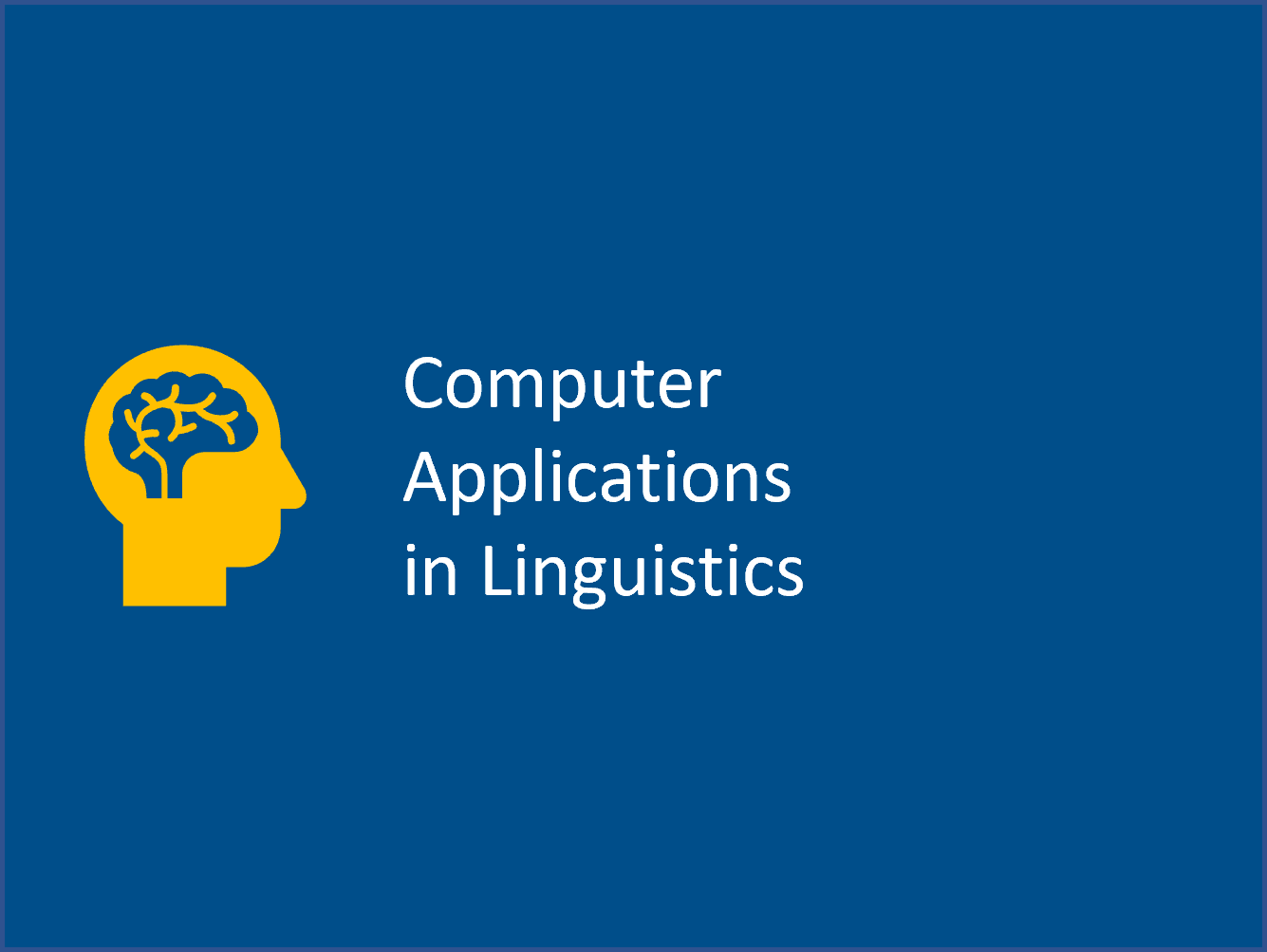 Computer Applications in Linguistics